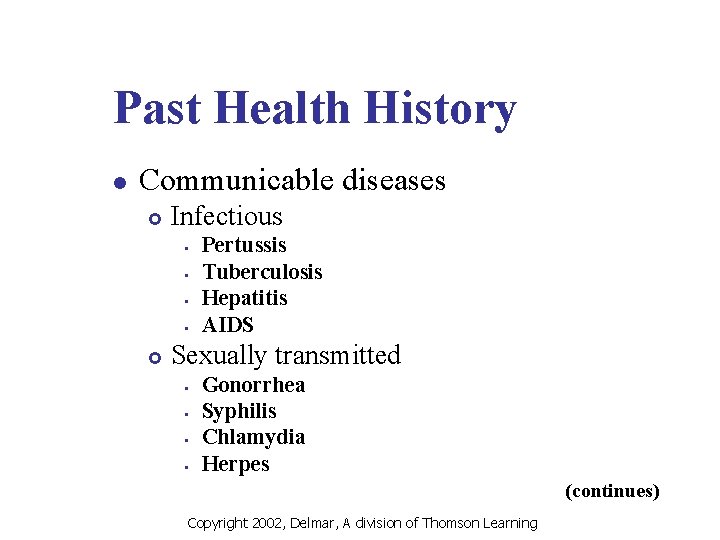 Past Health History

- Communicable diseases
  - Infectious
    - Pertussis
    - Tuberculosis
    - Hepatitis
    - AIDS
  - Sexually transmitted
    - Gonorrhea
    - Syphilis
    - Chlamydia
    - Herpes

(continues)

Copyright 2002, Delmar, A division of Thomson Learning